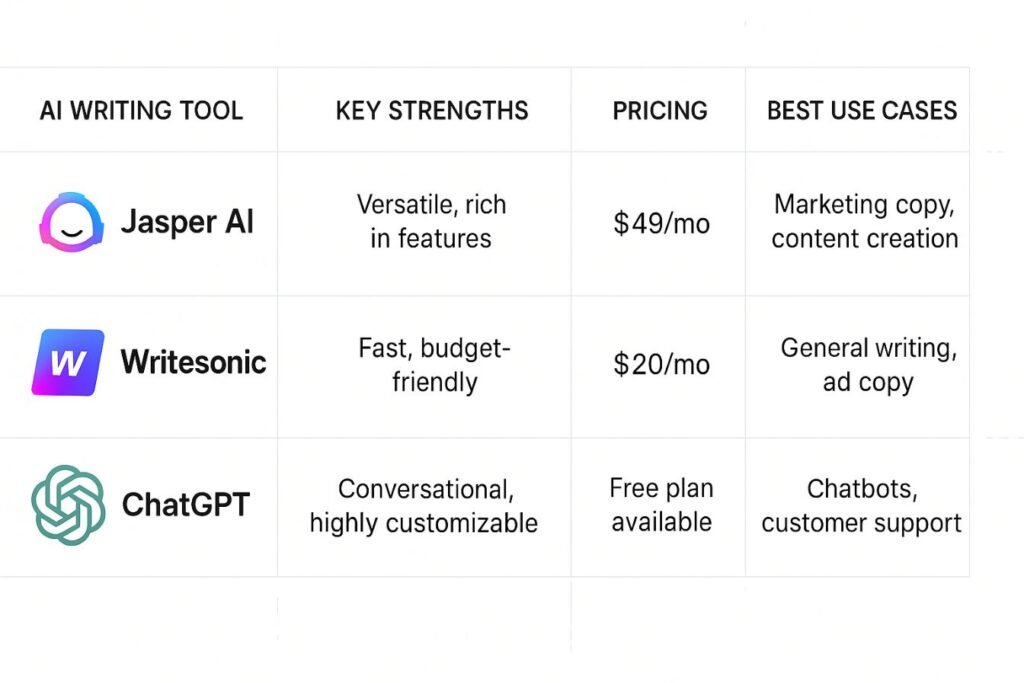 | AI WRITING TOOL | KEY STRENGTHS | PRICING | BEST USE CASES |
|---|---|---|---|
| Jasper AI | Versatile, rich in features | \$49/mo | Marketing copy, content creation |
| W Writesonic | Fast, budget-friendly | \$20/mo | General writing, ad copy |
| ChatGPT | Conversational, highly customizable | Free plan available | Chatbots, customer support |